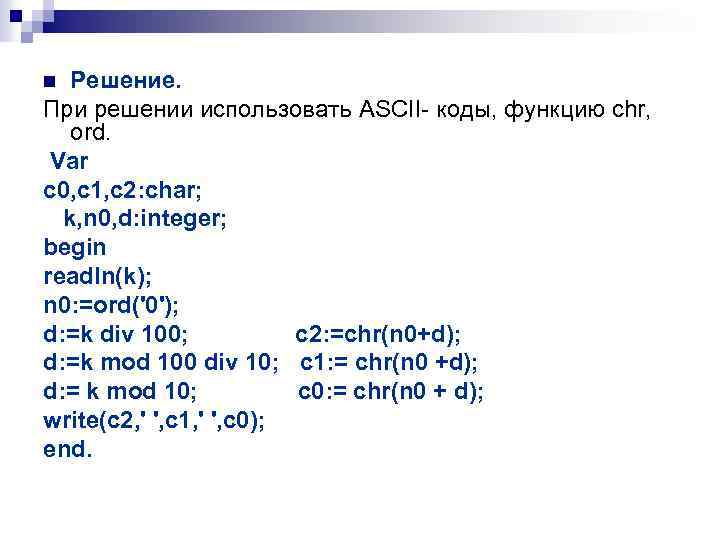 Решение.

При решении использовать ASCII- коды, функцию chr, ord.

Var
c0,c1,c2:char;
k,n0,d:integer;
begin
readln(k);
n0:=ord('0');
d:=k div 100; c2:=chr(n0+d);
d:=k mod 100 div 10; c1:= chr(n0 +d);
d:= k mod 10; c0:= chr(n0 + d);
write(c2,' ',c1,' ',c0);
end.